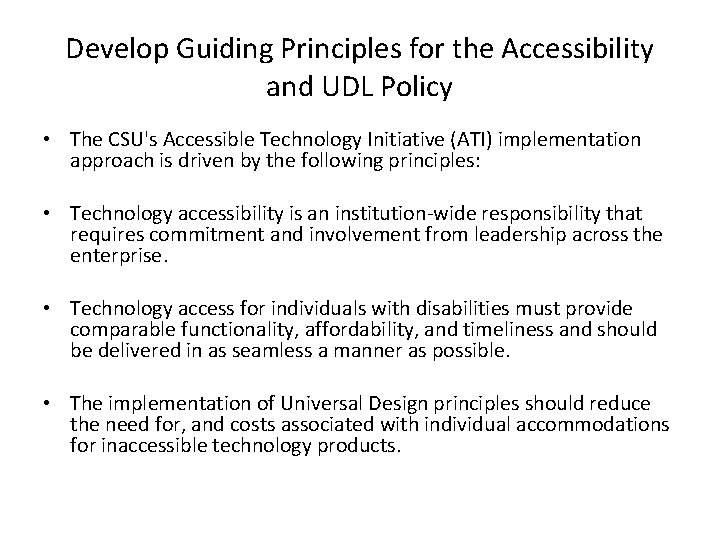 Develop Guiding Principles for the Accessibility and UDL Policy

• The CSU's Accessible Technology Initiative (ATI) implementation approach is driven by the following principles:

• Technology accessibility is an institution-wide responsibility that requires commitment and involvement from leadership across the enterprise.

• Technology access for individuals with disabilities must provide comparable functionality, affordability, and timeliness and should be delivered in as seamless a manner as possible.

• The implementation of Universal Design principles should reduce the need for, and costs associated with individual accommodations for inaccessible technology products.